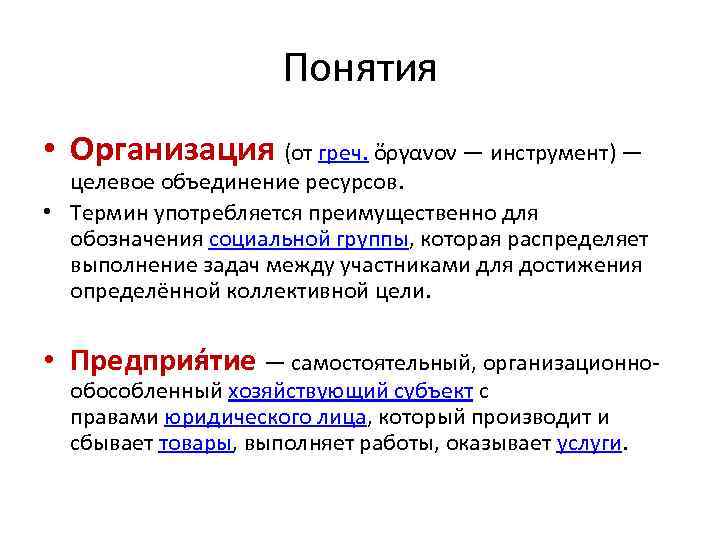 Понятия

• Организация (от греч. ὄργανον — инструмент) — целевое объединение ресурсов.

• Термин употребляется преимущественно для обозначения социальной группы, которая распределяет выполнение задач между участниками для достижения определённой коллективной цели.

• Предприя́тие — самостоятельный, организационно-обособленный хозяйствующий субъект с правами юридического лица, который производит и сбывает товары, выполняет работы, оказывает услуги.